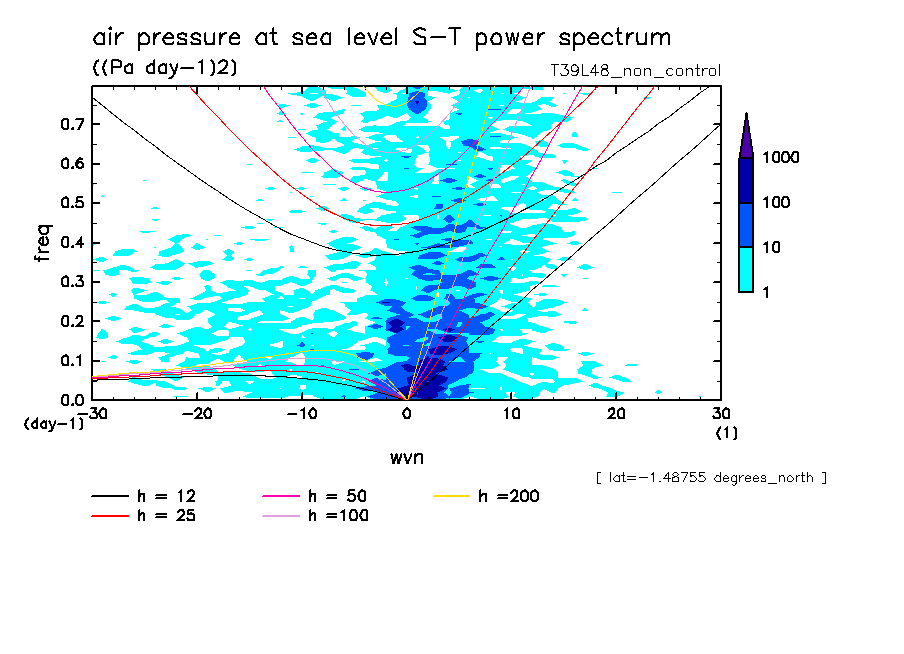 air pressure at sea level S-T power spectrum
((Pa day-1)2)
T39L48_non_control

freq
0.7
0.6
0.5
0.4
0.3
0.2
0.1
0.0
(day-1)
-30
-20
-10
0
10
20
30
(1)
wvn

1000
100
10
1

[ lat=-1.48755 degrees_north ]

h = 12
h = 25
h = 50
h =100
h =200